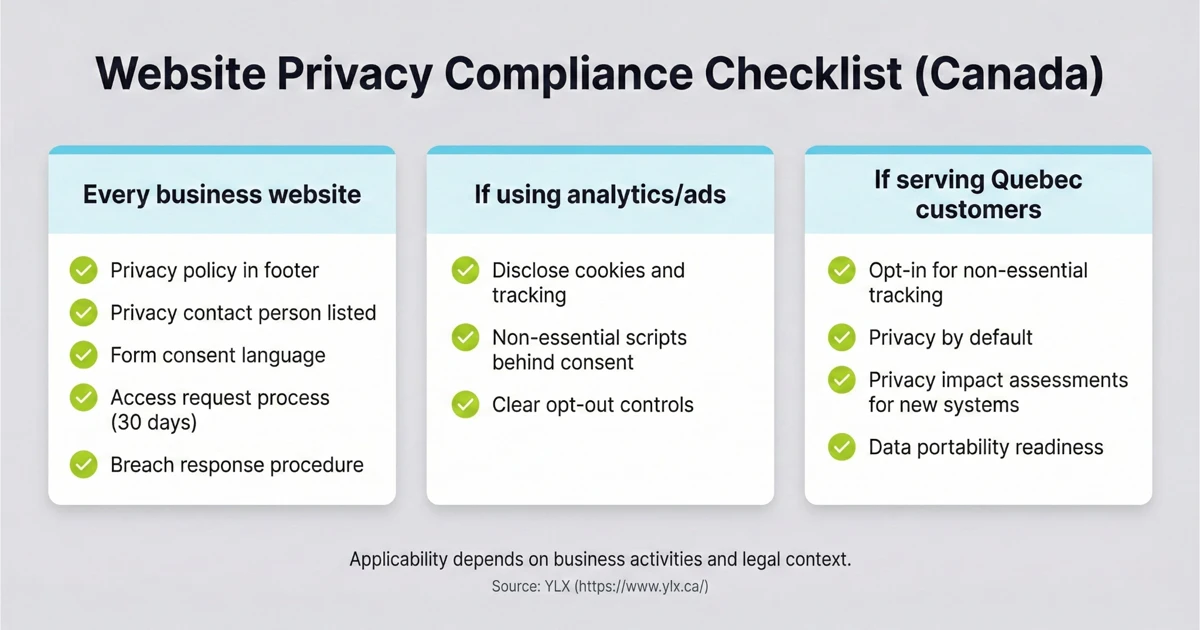 Website Privacy Compliance Checklist (Canada)

Every business website

Privacy policy in footer
Privacy contact person listed
Form consent language
Access request process (30 days)
Breach response procedure

If using analytics/ads

Disclose cookies and tracking
Non-essential scripts behind consent
Clear opt-out controls

If serving Quebec customers

Opt-in for non-essential tracking
Privacy by default
Privacy impact assessments for new systems
Data portability readiness

Applicability depends on business activities and legal context.
Source: YLX (https://www.ylx.ca/)